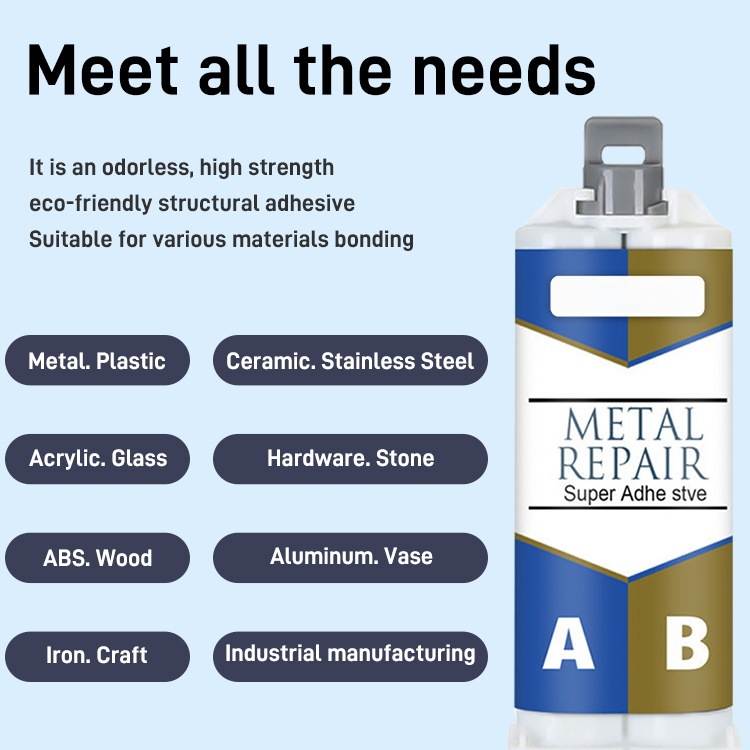 Meet all the needs

It is an odorless, high strength eco-friendly structural adhesive Suitable for various materials bonding

Metal. Plastic

Ceramic. Stainless Steel

Acrylic. Glass

Hardware. Stone

ABS. Wood

Aluminum. Vase

Iron. Craft

Industrial manufacturing

METAL REPAIR
Super Adhe stve

A B